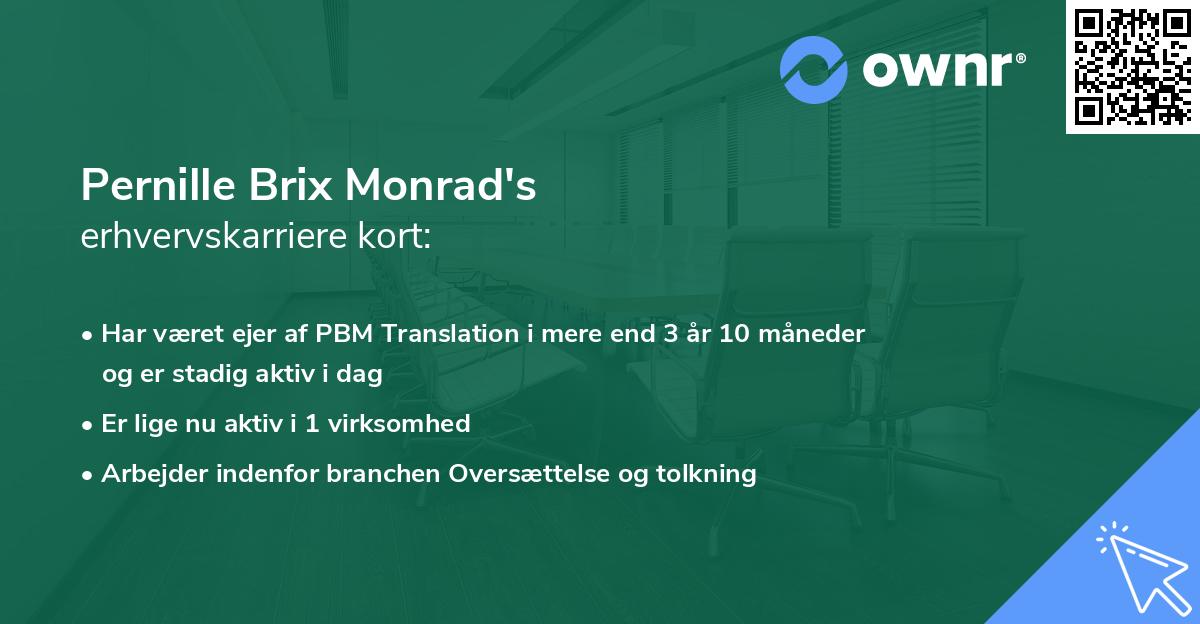 ownr®

Pernille Brix Monrad's
erhvervskarriere kort:

• Har været ejer af PBM Translation i mere end 3 år 10 måneder og er stadig aktiv i dag
• Er lige nu aktiv i 1 virksomhed
• Arbejder indenfor branchen Oversættelse og tolkning